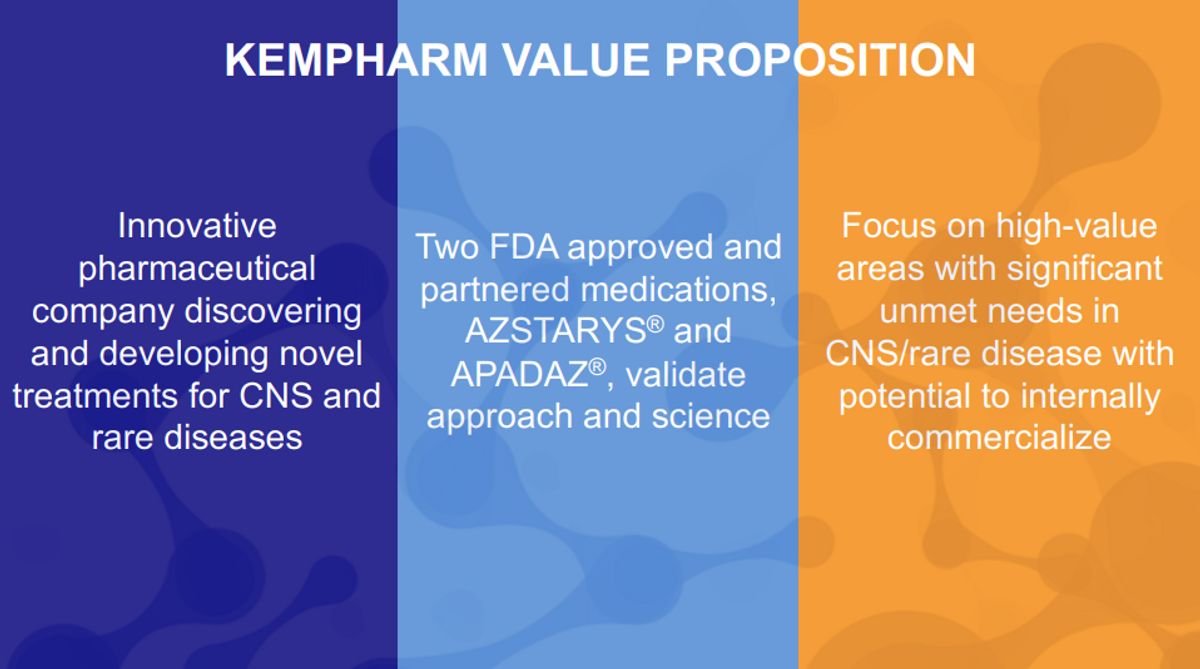 KEMPHARM VALUE PROPOSITION

Innovative pharmaceutical company discovering and developing novel treatments for CNS and rare diseases

Two FDA approved and partnered medications, AZSTARYS® and APADAZ®, validate approach and science

Focus on high-value areas with significant unmet needs in CNS/rare disease with potential to internally commercialize